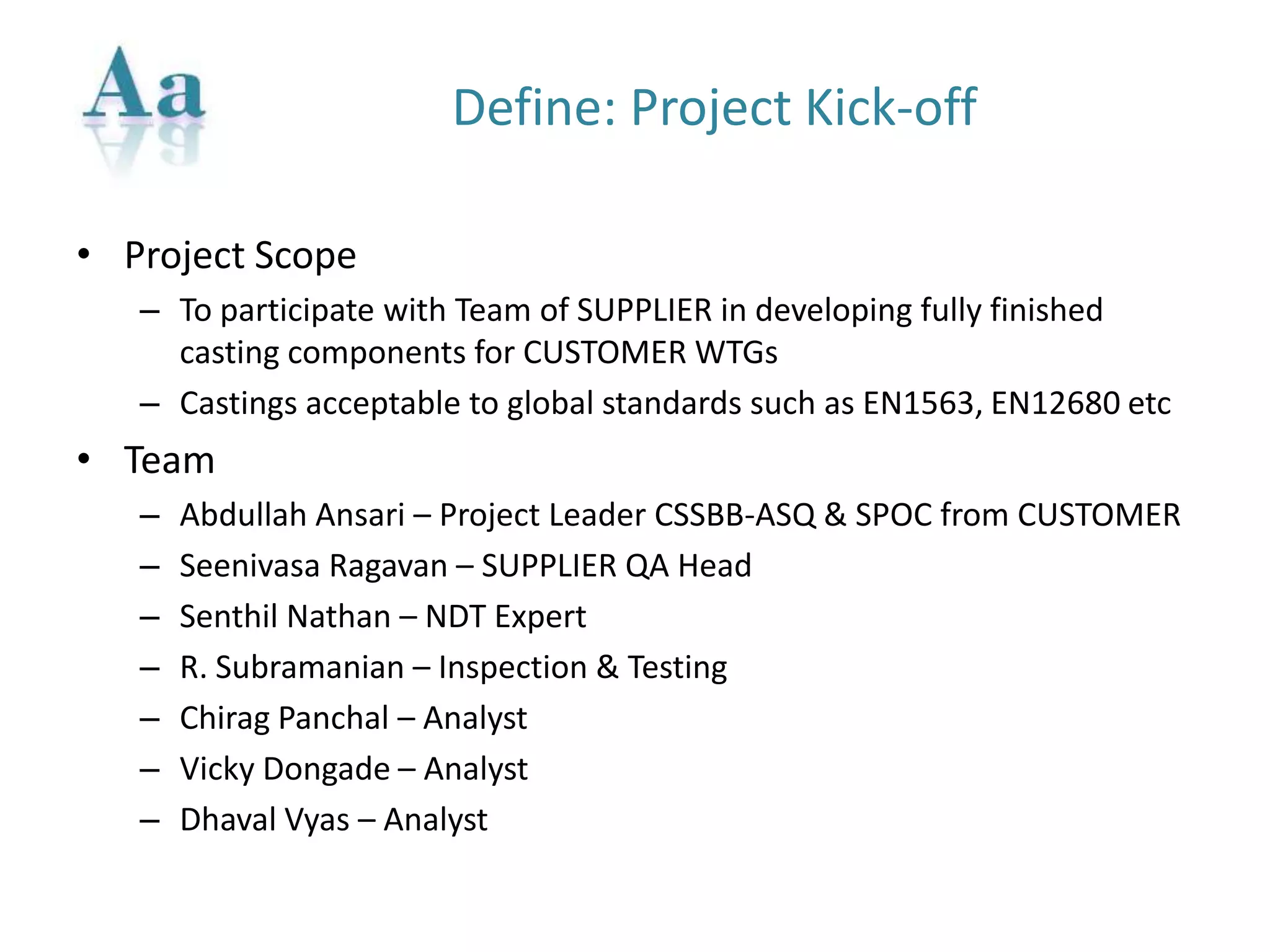 Aa

Define: Project Kick-off

• Project Scope
– To participate with Team of SUPPLIER in developing fully finished casting components for CUSTOMER WTGs
– Castings acceptable to global standards such as EN1563, EN12680 etc

• Team
– Abdullah Ansari – Project Leader CSSBB-ASQ & SPOC from CUSTOMER
– Seenivasa Ragavan – SUPPLIER QA Head
– Senthil Nathan – NDT Expert
– R. Subramanian – Inspection & Testing
– Chirag Panchal – Analyst
– Vicky Dongade – Analyst
– Dhaval Vyas – Analyst